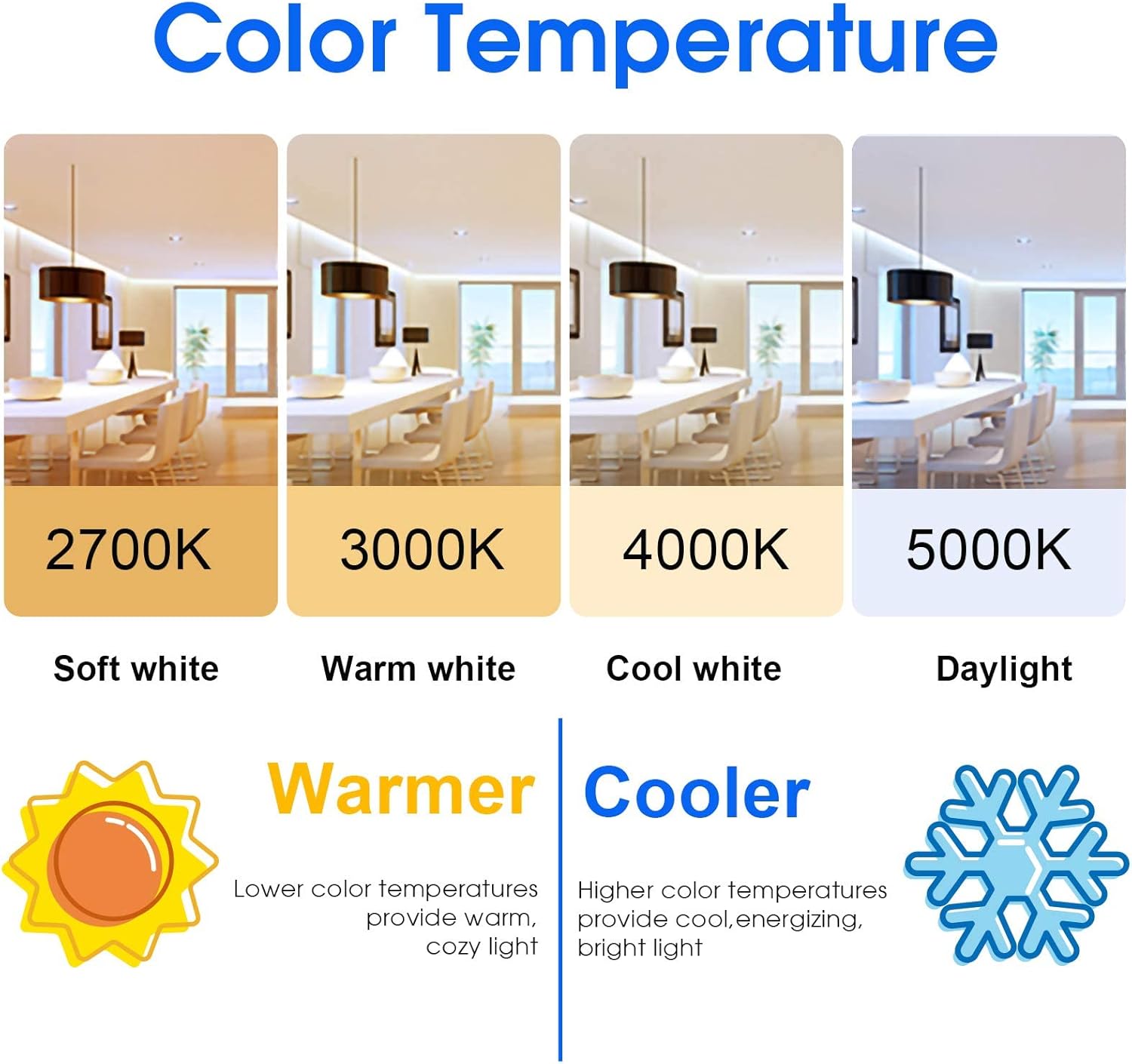 Color Temperature

2700K

3000K

4000K

5000K

Soft white

Warm white

Cool white

Daylight

Warmer

Lower color temperatures provide warm, cozy light

Cooler

Higher color temperatures provide cool,energizing, bright light